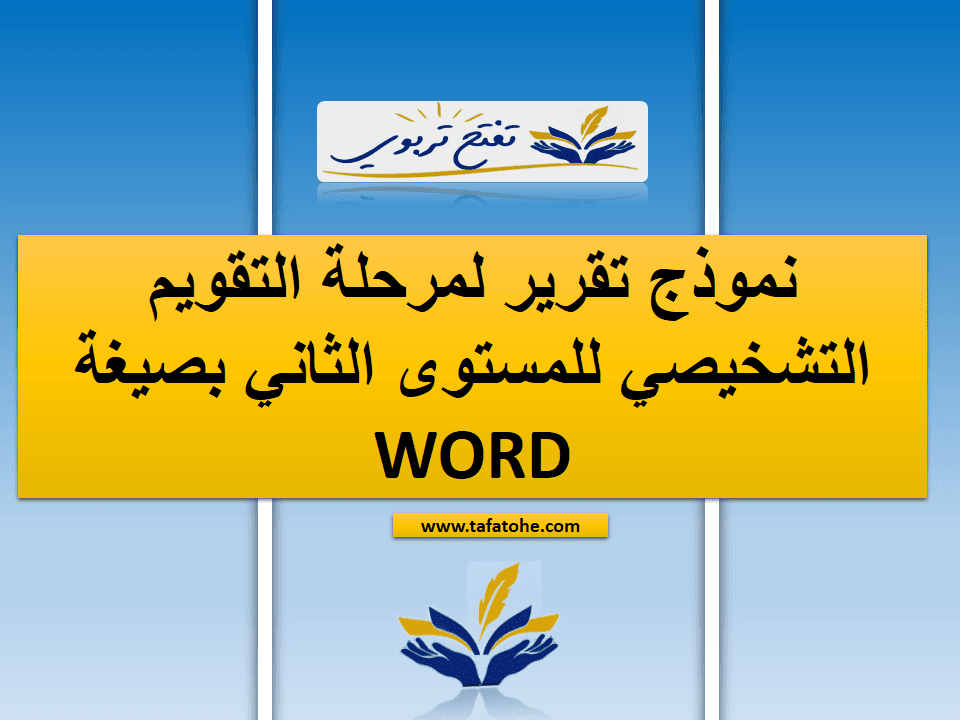 تفتح تربوي

نموذج تقرير لمرحلة التقويم التشخيصي للمستوى الثاني بصيغة WORD

www.tafatohe.com